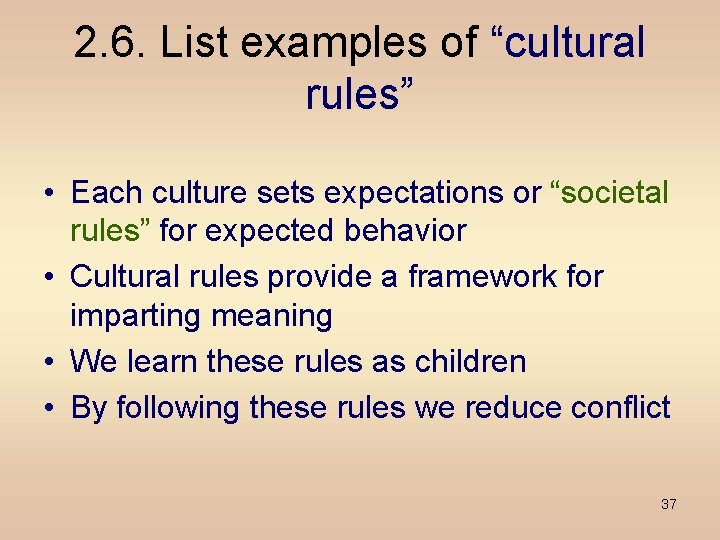 2.6. List examples of “cultural rules”

• Each culture sets expectations or “societal rules” for expected behavior
• Cultural rules provide a framework for imparting meaning
• We learn these rules as children
• By following these rules we reduce conflict

37